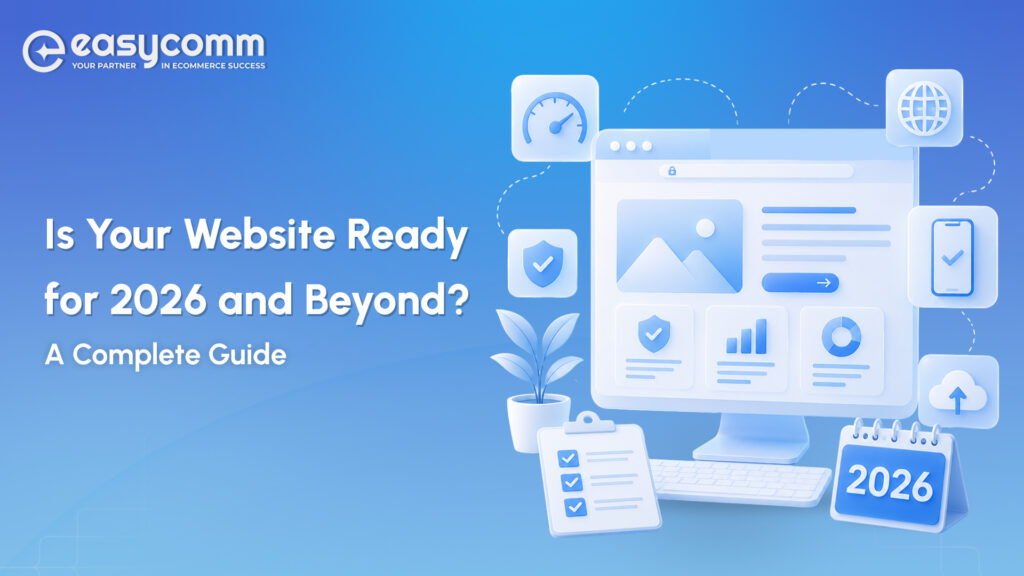 easycomm
YOUR PARTNER IN ECOMMERCE SUCCESS

Is Your Website Ready for 2026 and Beyond?
A Complete Guide

2026